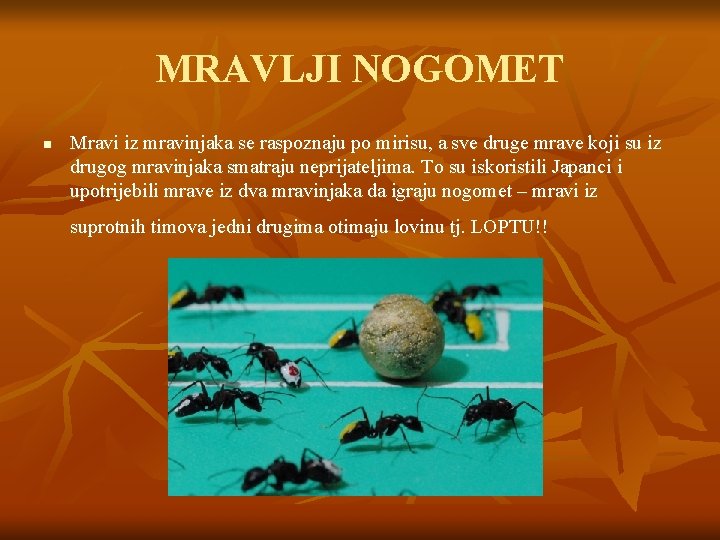 MRAVLJI NOGOMET

Mravi iz mravinjaka se raspoznaju po mirisu, a sve druge mrave koji su iz drugog mravinjaka smatraju neprijateljima. To su iskoristili Japanci i upotrijebili mrave iz dva mravinjaka da igraju nogomet – mravi iz suprotnih timova jedni drugima otimaju lovinu tj. LOPTU!!